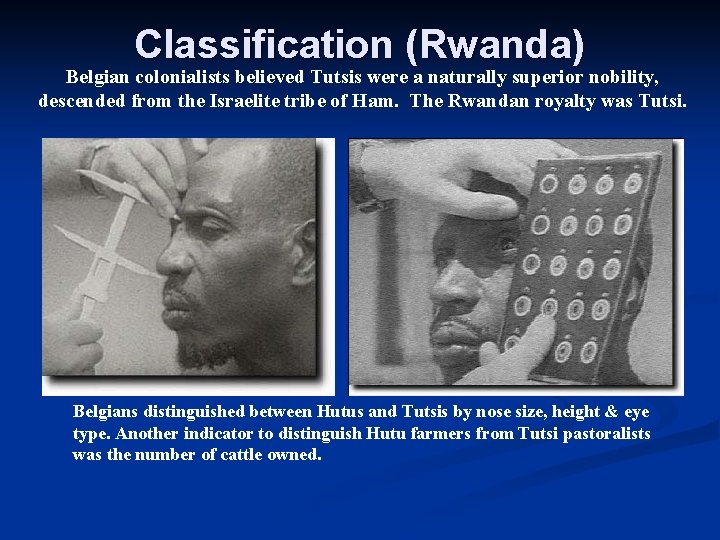 Classification (Rwanda)

Belgian colonialists believed Tutsis were a naturally superior nobility, descended from the Israelite tribe of Ham. The Rwandan royalty was Tutsi.

Belgians distinguished between Hutus and Tutsis by nose size, height & eye type. Another indicator to distinguish Hutu farmers from Tutsi pastoralists was the number of cattle owned.